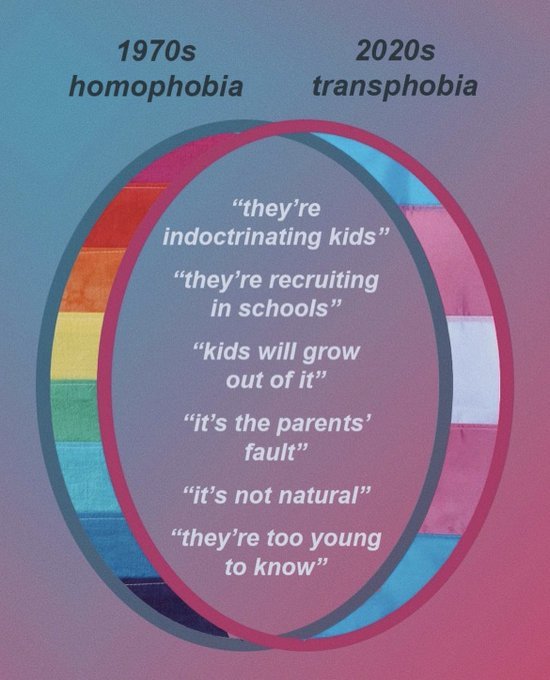 1970s homophobia

2020s transphobia

“they’re indoctrinating kids”

“they’re recruiting in schools”

“kids will grow out of it”

“it’s the parents’ fault”

“it’s not natural”

“they’re too young to know”